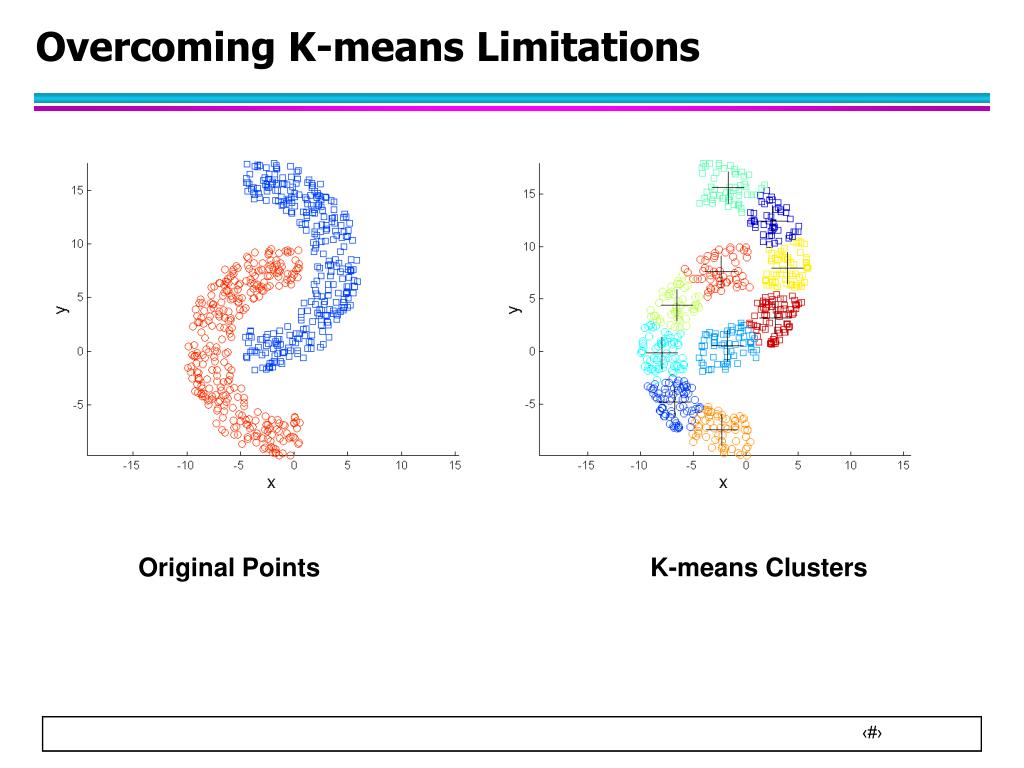 Overcoming K-means Limitations

15
10
5
0
-5
y
-15 -10 -5 0 5 10 15
x

15
10
5
0
-5
y
-15 -10 -5 0 5 10 15
x

Original Points

K-means Clusters

‹#›